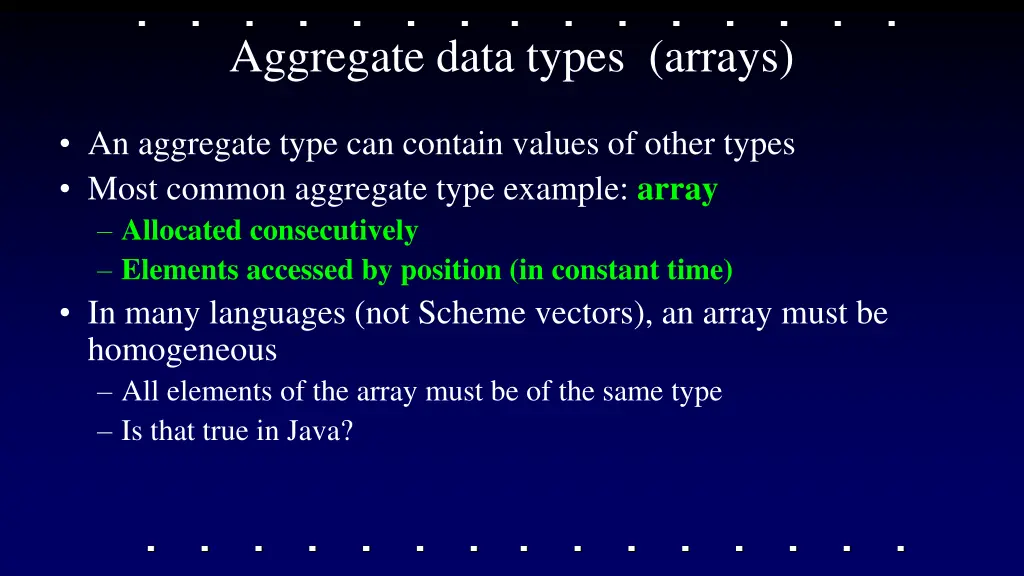 Aggregate data types (arrays)

• An aggregate type can contain values of other types
• Most common aggregate type example: array
– Allocated consecutively
– Elements accessed by position (in constant time)
• In many languages (not Scheme vectors), an array must be homogeneous
– All elements of the array must be of the same type
– Is that true in Java?